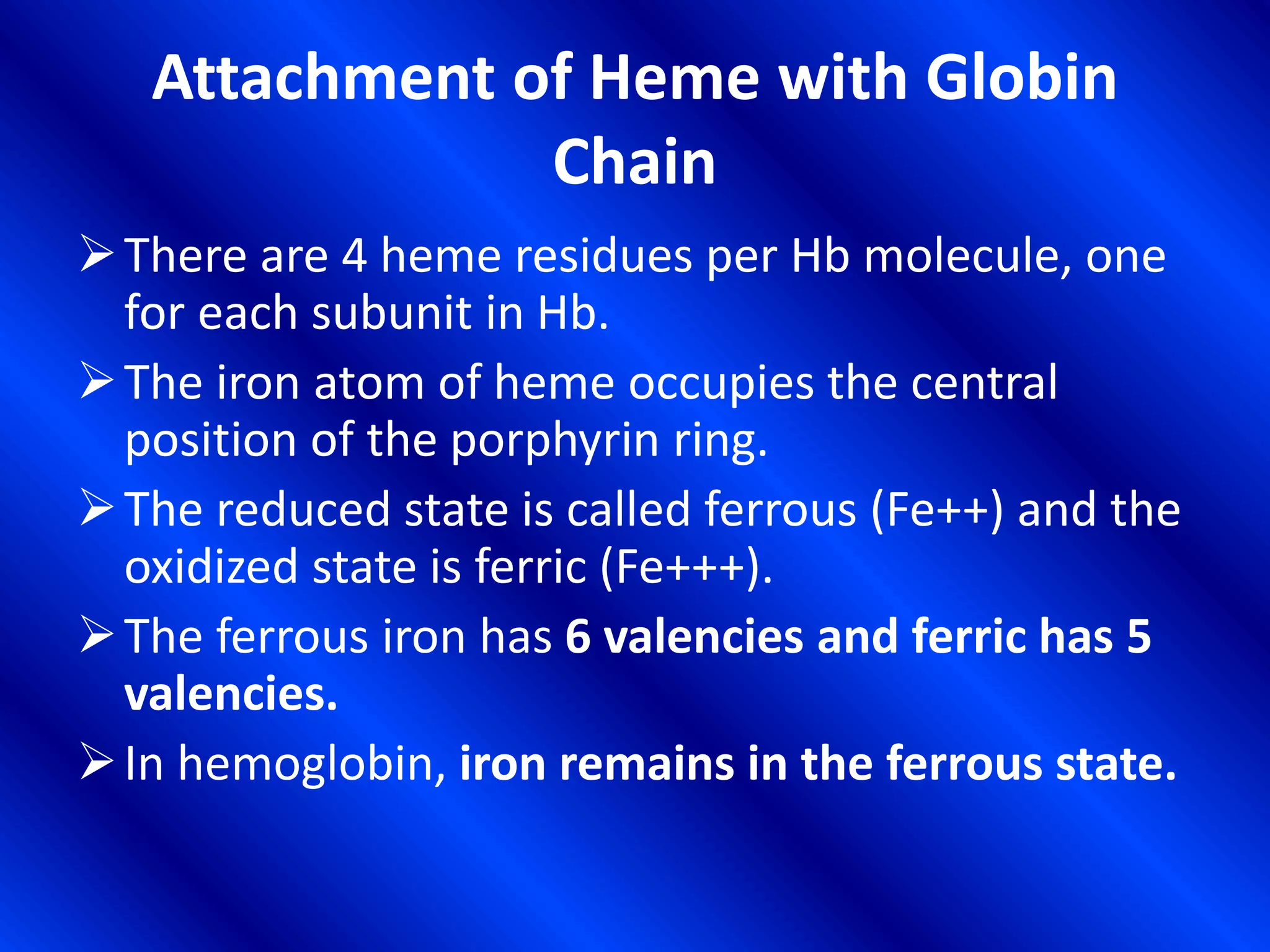 Attachment of Heme with Globin Chain

➢ There are 4 heme residues per Hb molecule, one for each subunit in Hb.

➢ The iron atom of heme occupies the central position of the porphyrin ring.

➢ The reduced state is called ferrous (Fe++) and the oxidized state is ferric (Fe+++).

➢ The ferrous iron has 6 valencies and ferric has 5 valencies.

➢ In hemoglobin, iron remains in the ferrous state.